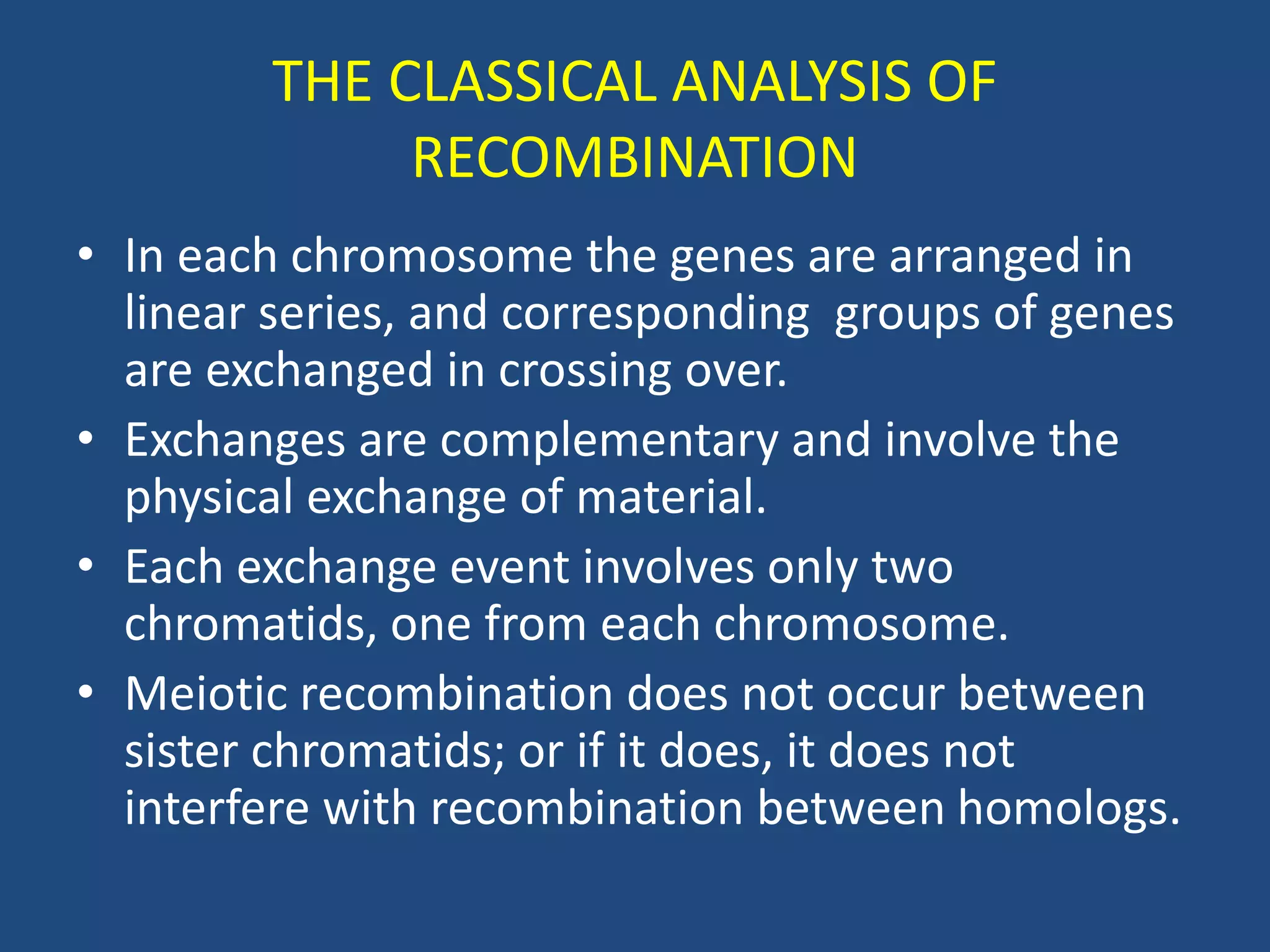 THE CLASSICAL ANALYSIS OF RECOMBINATION

• In each chromosome the genes are arranged in linear series, and corresponding  groups of genes are exchanged in crossing over.
• Exchanges are complementary and involve the physical exchange of material.
• Each exchange event involves only two chromatids, one from each chromosome.
• Meiotic recombination does not occur between sister chromatids; or if it does, it does not interfere with recombination between homologs.